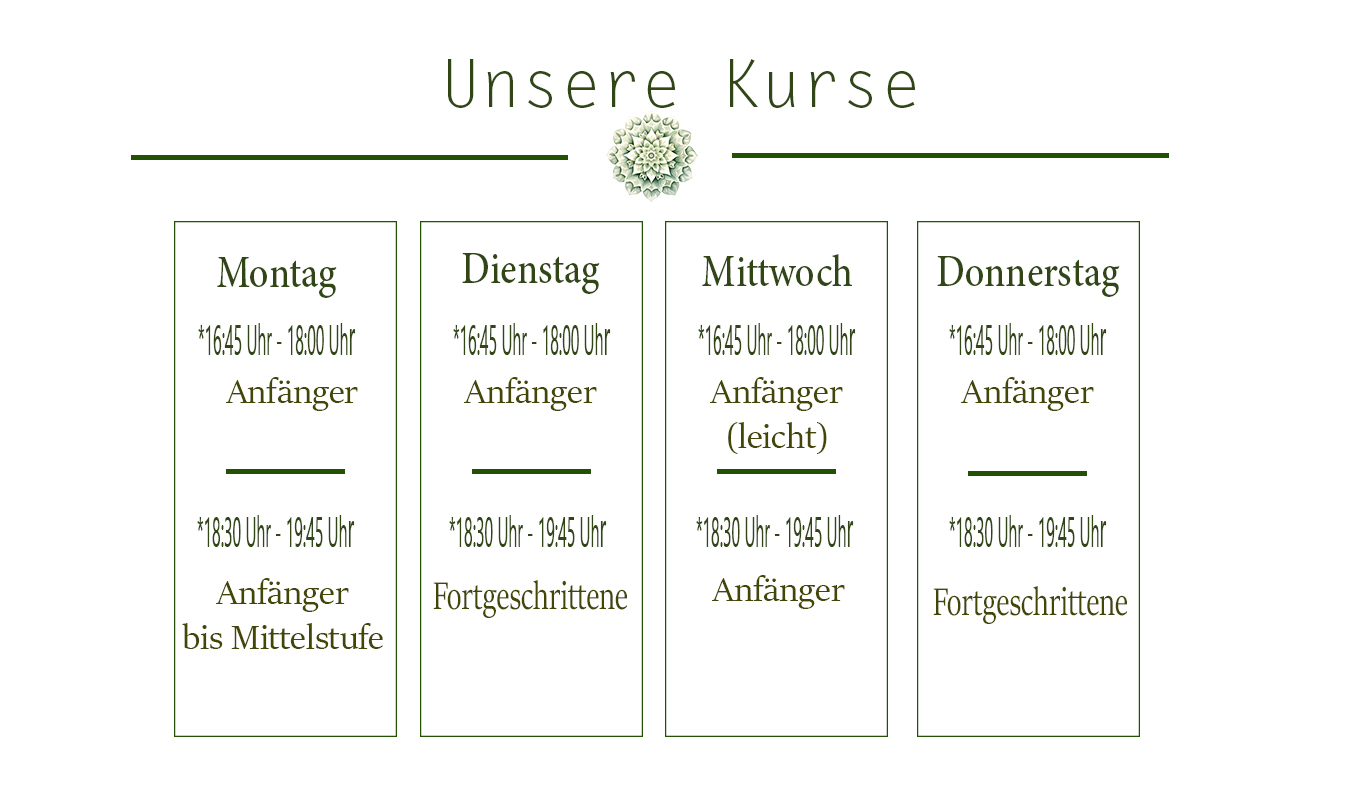 Unsere Kurse

Montag
*16:45 Uhr - 18:00 Uhr
Anfänger

*18:30 Uhr - 19:45 Uhr
Anfänger bis Mittelstufe

Dienstag
*16:45 Uhr - 18:00 Uhr
Anfänger

*18:30 Uhr - 19:45 Uhr
Fortgeschrittene

Mittwoch
*16:45 Uhr - 18:00 Uhr
Anfänger (leicht)

*18:30 Uhr - 19:45 Uhr
Anfänger

Donnerstag
*16:45 Uhr - 18:00 Uhr
Anfänger

*18:30 Uhr - 19:45 Uhr
Fortgeschrittene